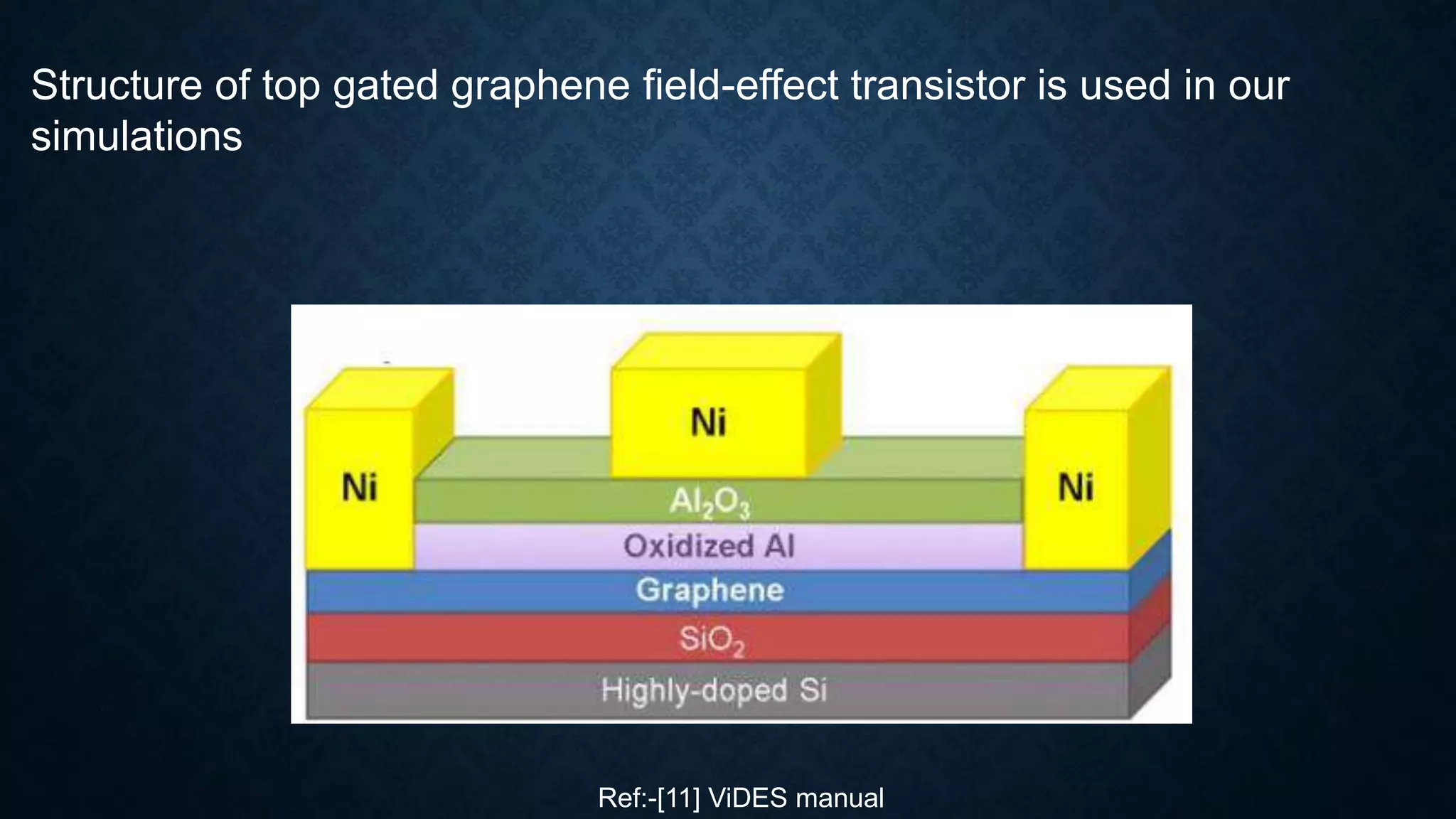 Structure of top gated graphene field-effect transistor is used in our simulations

Ni

Ni

Ni

$Al_2O_3$

Oxidized Al

Graphene

$SiO_2$

Highly-doped Si

Ref:-[11] ViDES manual